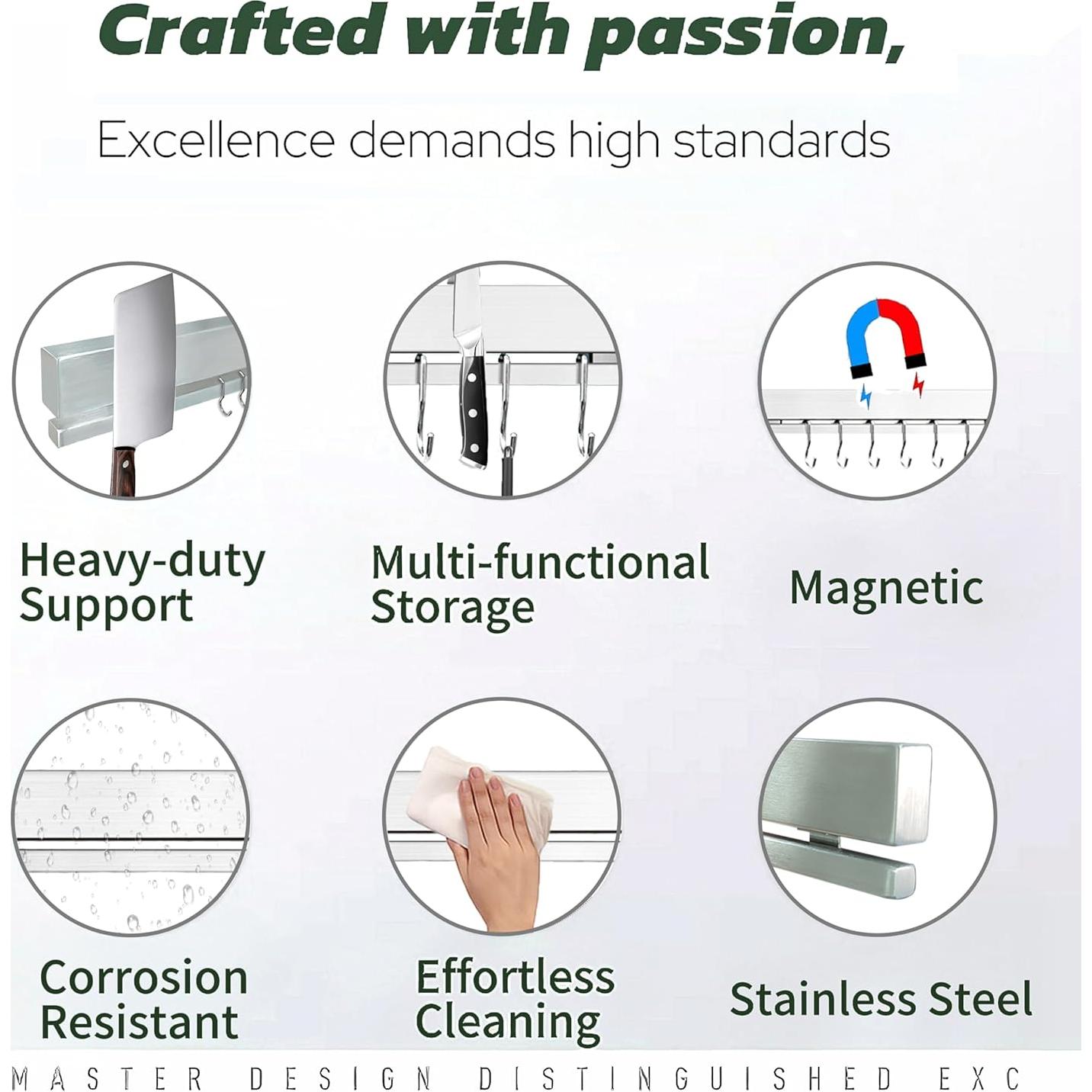 Crafted with passion,

Excellence demands high standards

Heavy-duty Support

Multi-functional Storage

Magnetic

Corrosion Resistant

Effortless Cleaning

Stainless Steel

MASTER DESIGN DISTINGUISHED EXC